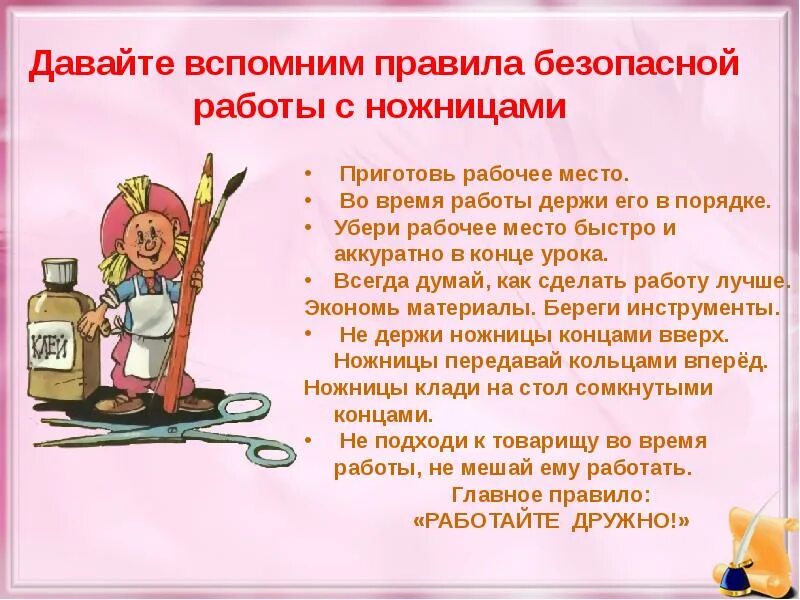 Давайте вспомним правила безопасной работы с ножницами

КЛЕЙ

• Приготовь рабочее место.
• Во время работы держи его в порядке.
• Убери рабочее место быстро и аккуратно в конце урока.
• Всегда думай, как сделать работу лучше.
Экономь материалы. Береги инструменты.
• Не держи ножницы концами вверх. Ножницы передавай кольцами вперёд.
Ножницы клади на стол сомкнутыми концами.
• Не подходи к товарищу во время работы, не мешай ему работать.

Главное правило:
«РАБОТАЙТЕ ДРУЖНО!»